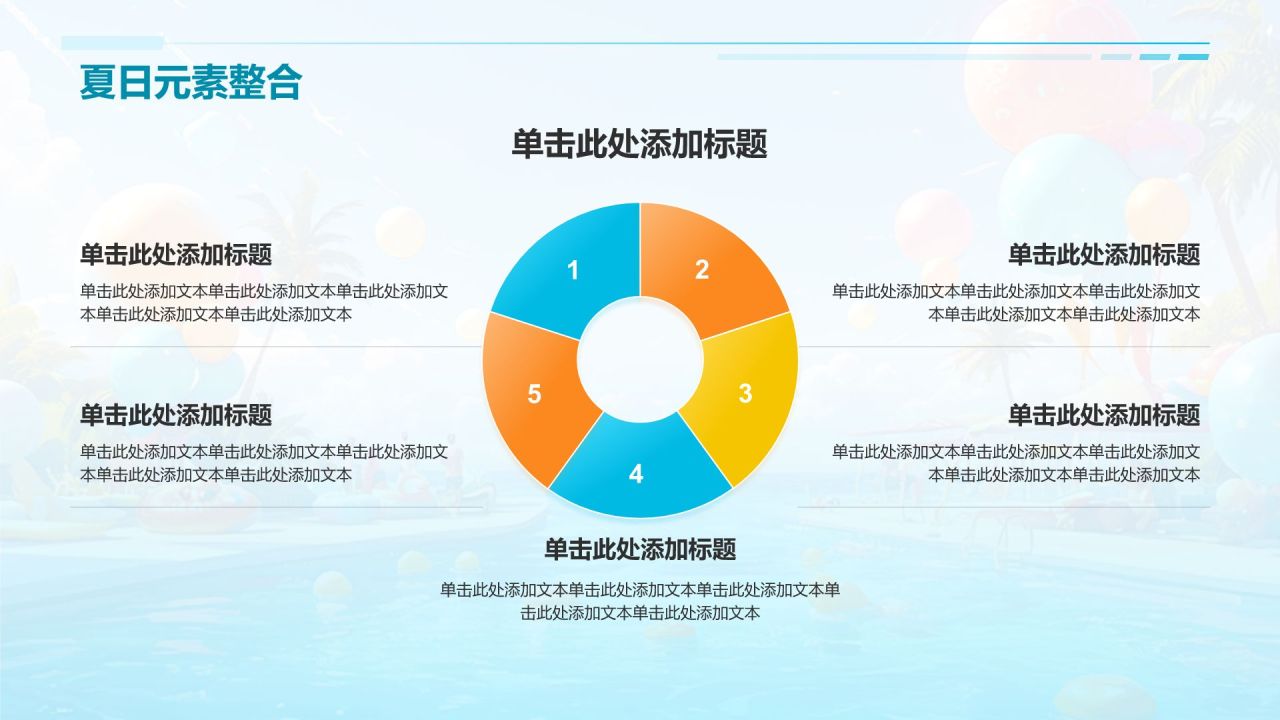 夏日元素整合

单击此处添加标题

单击此处添加标题

单击此处添加文本单击此处添加文本单击此处添加文本单击此处添加文本单击此处添加文本

单击此处添加标题

单击此处添加文本单击此处添加文本单击此处添加文本单击此处添加文本单击此处添加文本

1

2

3

4

5

单击此处添加标题

单击此处添加文本单击此处添加文本单击此处添加文本单击此处添加文本单击此处添加文本

单击此处添加标题

单击此处添加文本单击此处添加文本单击此处添加文本单击此处添加文本单击此处添加文本

单击此处添加标题

单击此处添加文本单击此处添加文本单击此处添加文本单击此处添加文本单击此处添加文本